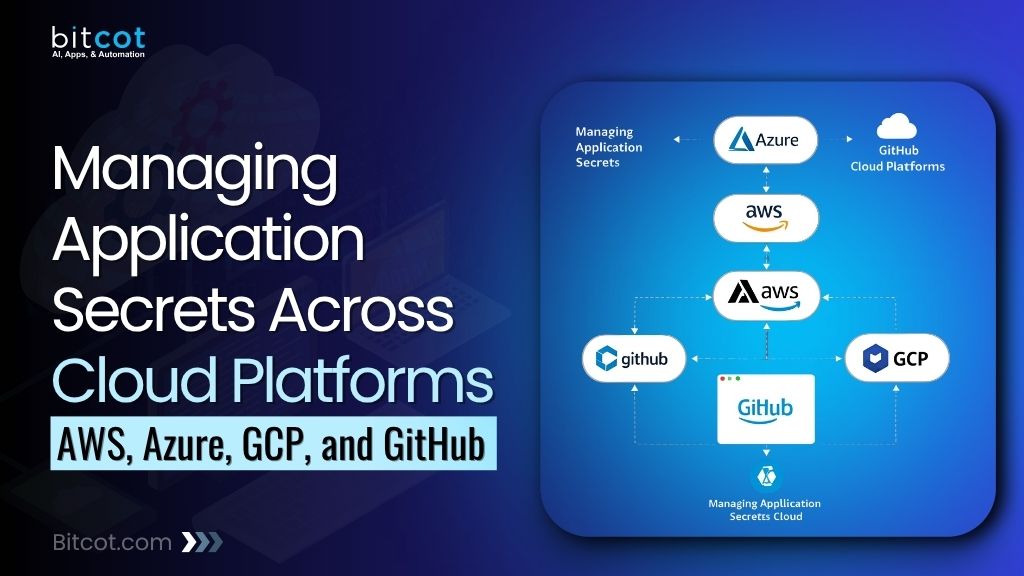 bitcot
AI, Apps, & Automation

Managing Application Secrets Across Cloud Platforms

AWS, Azure, GCP, and GitHub

Bitcot.com

Managing Application Secrets

Azure

GitHub Cloud Platforms

aws

aws

github

GCP

GitHub

Managing Appllication Secrets Cloud